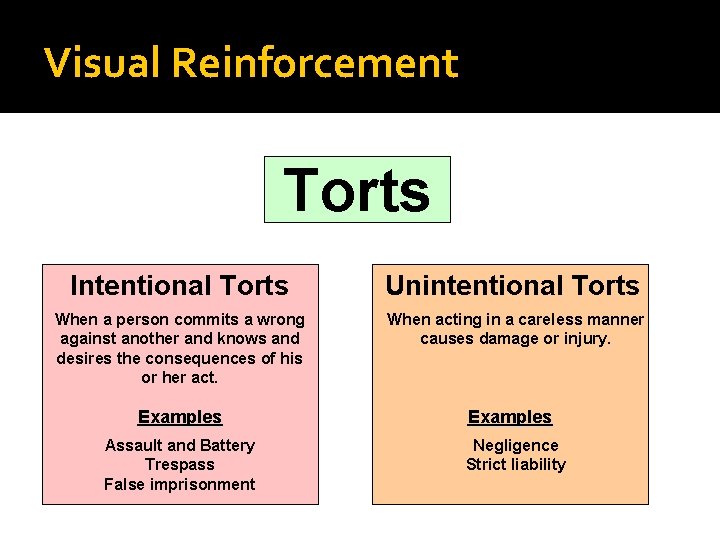 Visual Reinforcement

Torts

Intentional Torts

When a person commits a wrong against another and knows and desires the consequences of his or her act.

Examples

Assault and Battery
Trespass
False imprisonment

Unintentional Torts

When acting in a careless manner causes damage or injury.

Examples

Negligence
Strict liability